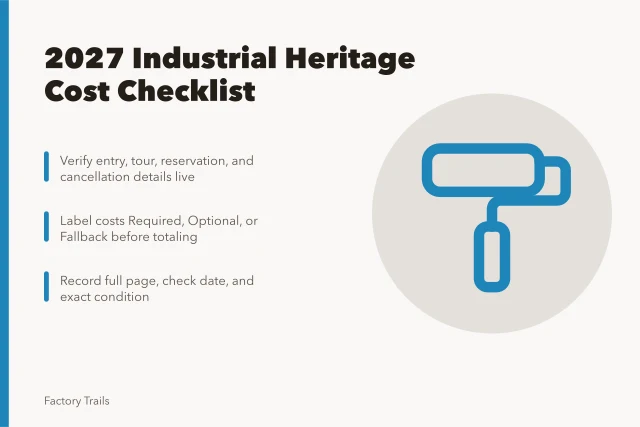 2027 Industrial Heritage Cost Checklist

Verify entry, tour, reservation, and cancellation details live

Label costs Required, Optional, or Fallback before totaling

Record full page, check date, and exact condition

Factory Trails